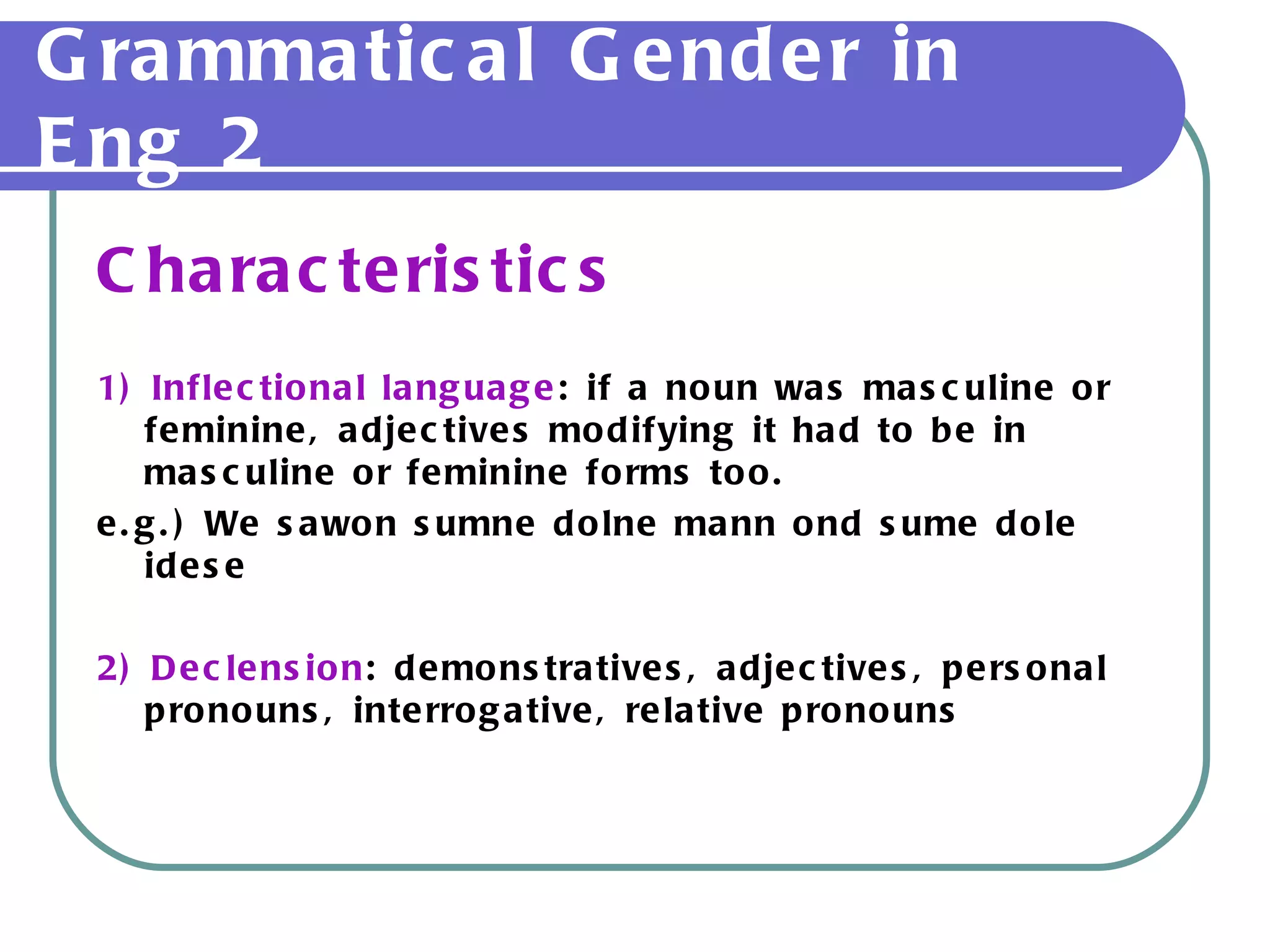 Grammatical Gender in Eng 2

Characteristics

1) Inflectional language: if a noun was masculine or feminine, adjectives modifying it had to be in masculine or feminine forms too.

e.g.) We sawon sumne dolne mann ond sume dole idese

2) Declension: demonstratives, adjectives, personal pronouns, interrogative, relative pronouns